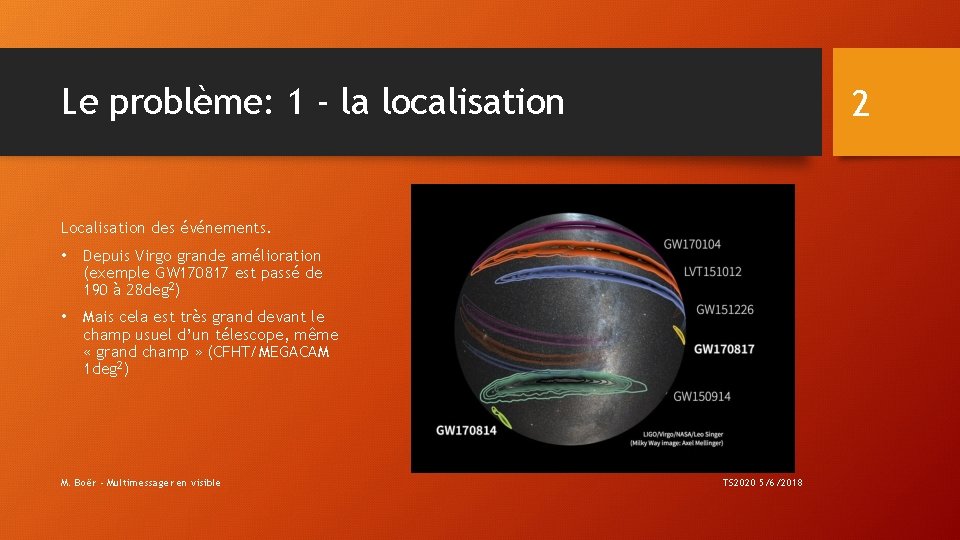 Le problème: 1 - la localisation

2

Localisation des événements.

• Depuis Virgo grande amélioration (exemple GW170817 est passé de 190 à 28deg$^2$)

• Mais cela est très grand devant le champ usuel d'un télescope, même « grand champ » (CFHT/MEGACAM 1deg$^2$)

GW170104
LVT151012
GW151226
GW170817
GW150914
GW170814
LIGO/Virgo/NASA/Leo Singer
(Milky Way image: Axel Mellinger)

M. Boër - Multimessager en visible

TS2020 5/6/2018